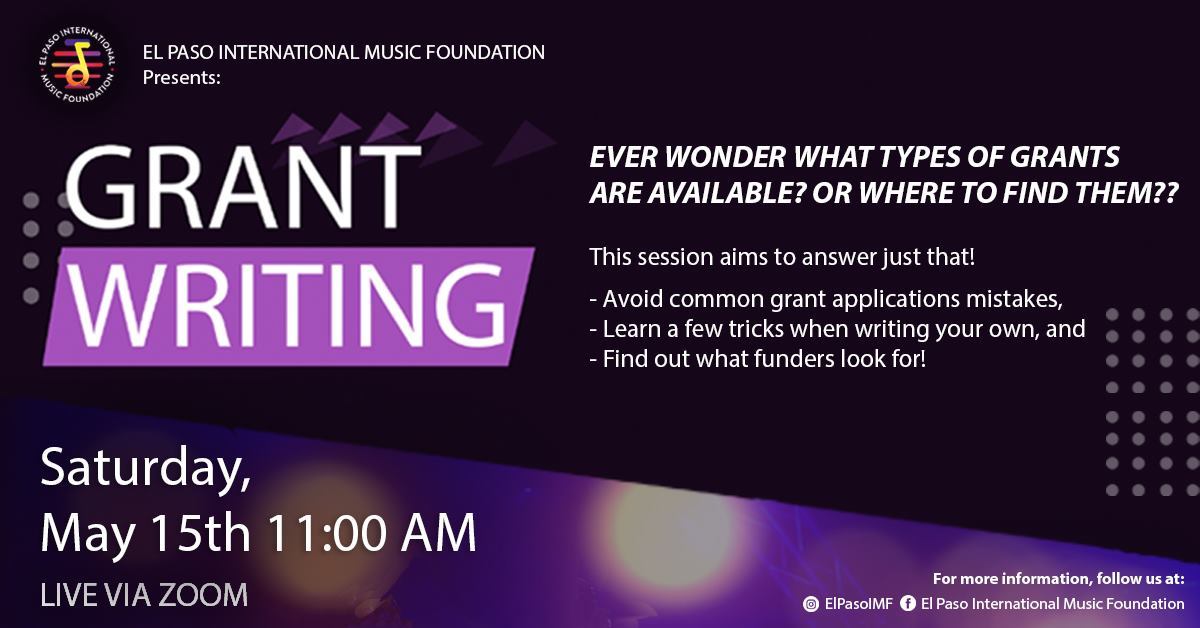 EL PASO INTERNATIONAL MUSIC FOUNDATION

EL PASO INTERNATIONAL MUSIC FOUNDATION
Presents:

GRANT
WRITING

EVER WONDER WHAT TYPES OF GRANTS ARE AVAILABLE? OR WHERE TO FIND THEM??

This session aims to answer just that!

- Avoid common grant applications mistakes,
- Learn a few tricks when writing your own, and
- Find out what funders look for!

Saturday,
May 15th 11:00 AM

LIVE VIA ZOOM

For more information, follow us at:
ElPasoIMF El Paso International Music Foundation